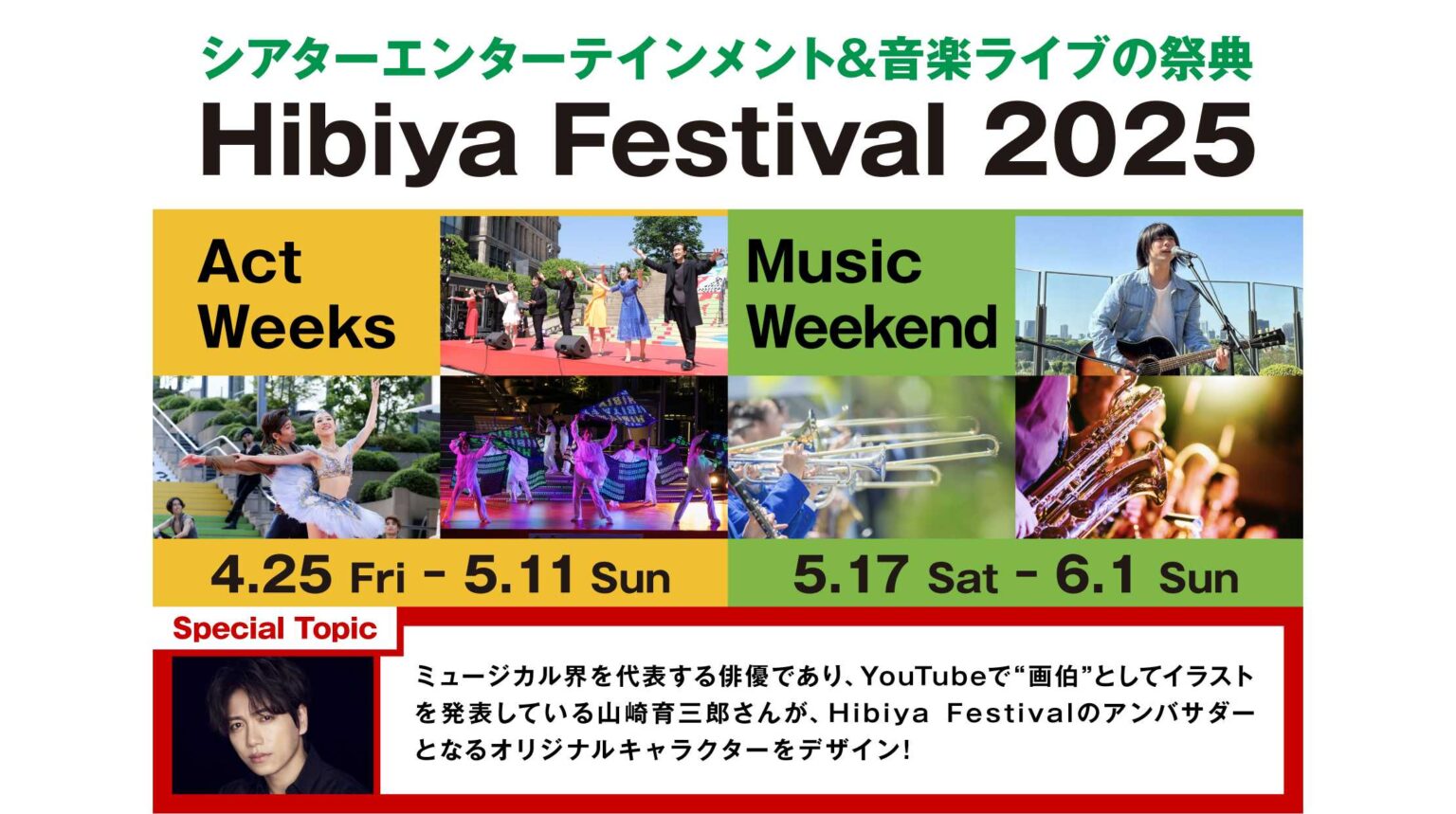 シアターエンターテインメント&音楽ライブの祭典

Hibiya Festival 2025

Act Weeks

Music Weekend

4.25 Fri - 5.11 Sun

5.17 Sat - 6.1 Sun

Special Topic

ミュージカル界を代表する俳優であり、YouTubeで“画伯”としてイラストを発表している山崎育三郎さんが、Hibiya Festivalのアンバサダーとなるオリジナルキャラクターをデザイン!